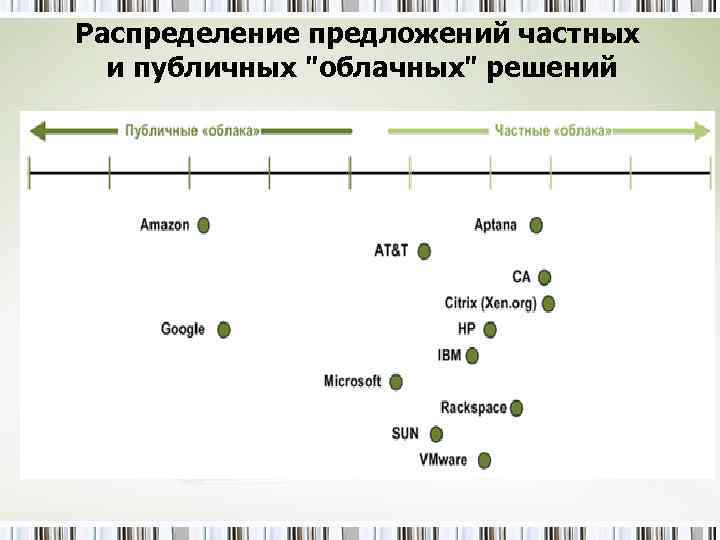 Распределение предложений частных и публичных "облачных" решений

Публичные «облака»

Частные «облака»

Amazon

Aptana

AT&T

CA

Citrix (Xen.org)

Google

HP

IBM

Microsoft

Rackspace

SUN

VMware